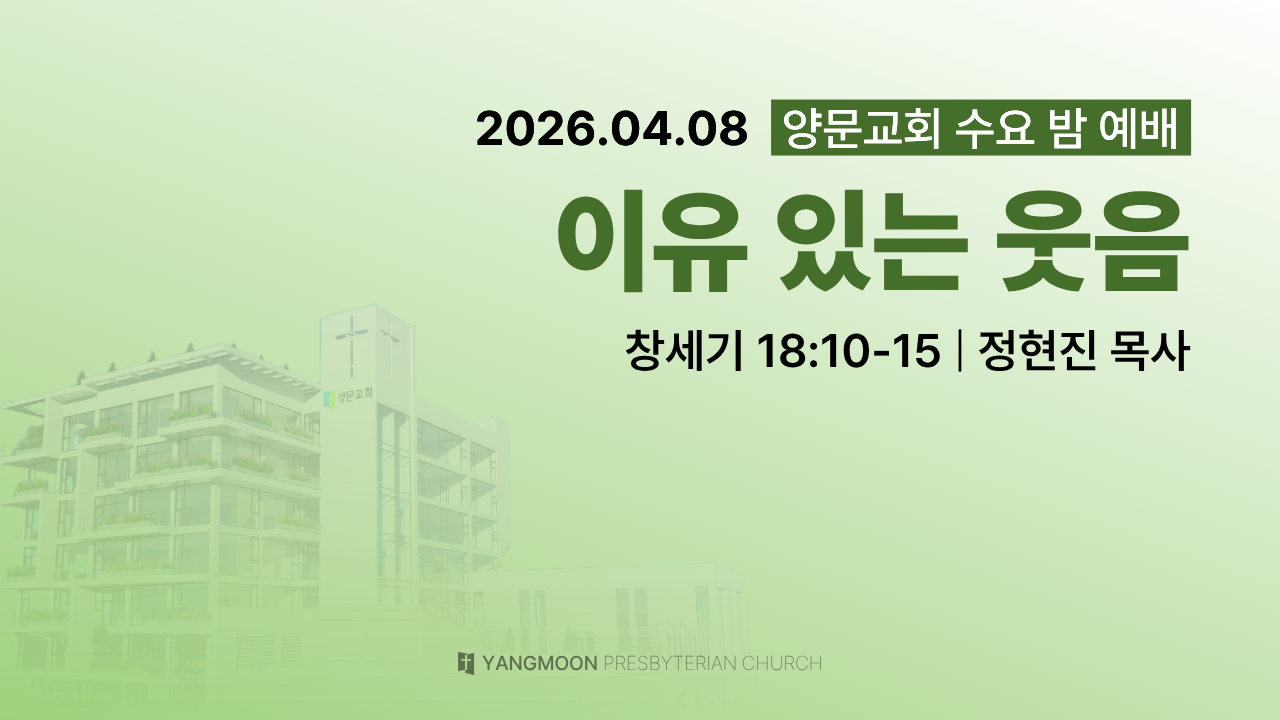 2026.04.08 양문교회 수요 밤 예배

이유 있는 웃음

창세기 18:10-15 | 정현진 목사

양문교회

YANGMOON PRESBYTERIAN CHURCH